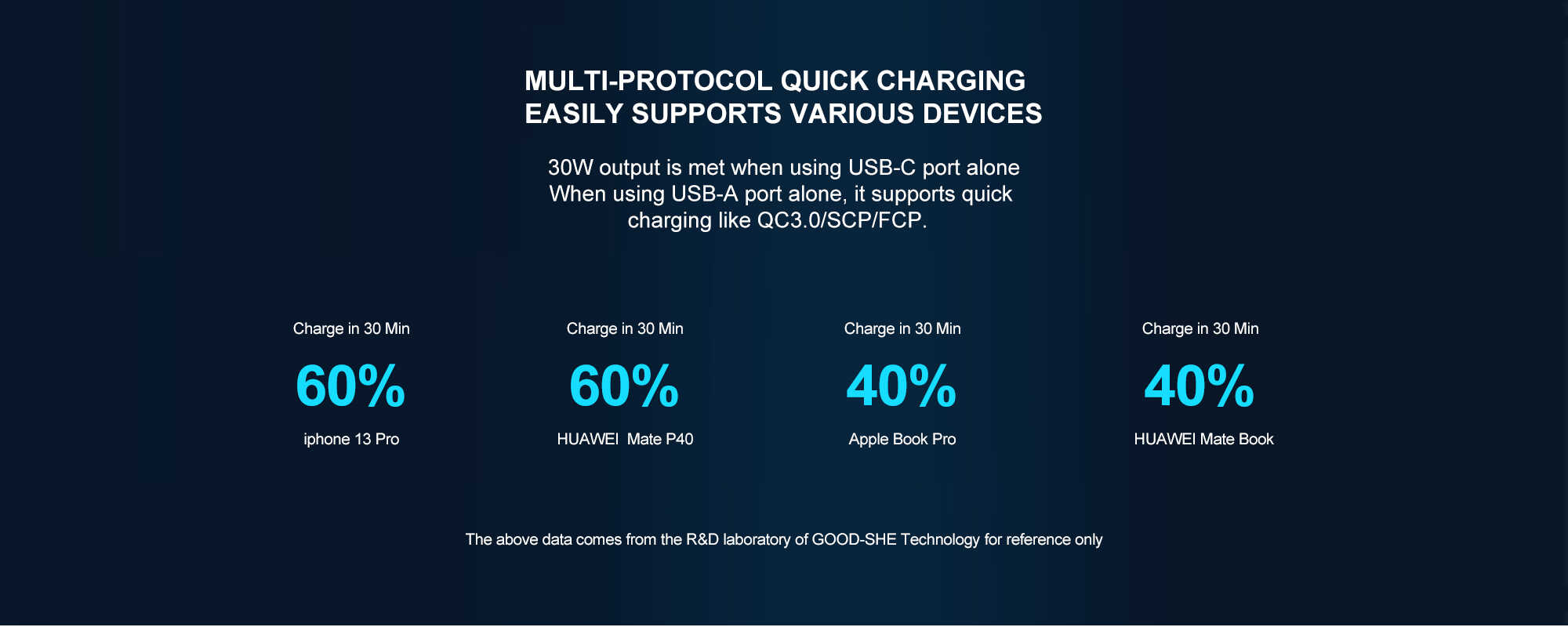 MULTI-PROTOCOL QUICK CHARGING
EASILY SUPPORTS VARIOUS DEVICES

30W output is met when using USB-C port alone
When using USB-A port alone, it supports quick charging like QC3.0/SCP/FCP.

Charge in 30 Min
60%
iphone 13 Pro

Charge in 30 Min
60%
HUAWEI Mate P40

Charge in 30 Min
40%
Apple Book Pro

Charge in 30 Min
40%
HUAWEI Mate Book

The above data comes from the R&D laboratory of GOOD-SHE Technology for reference only